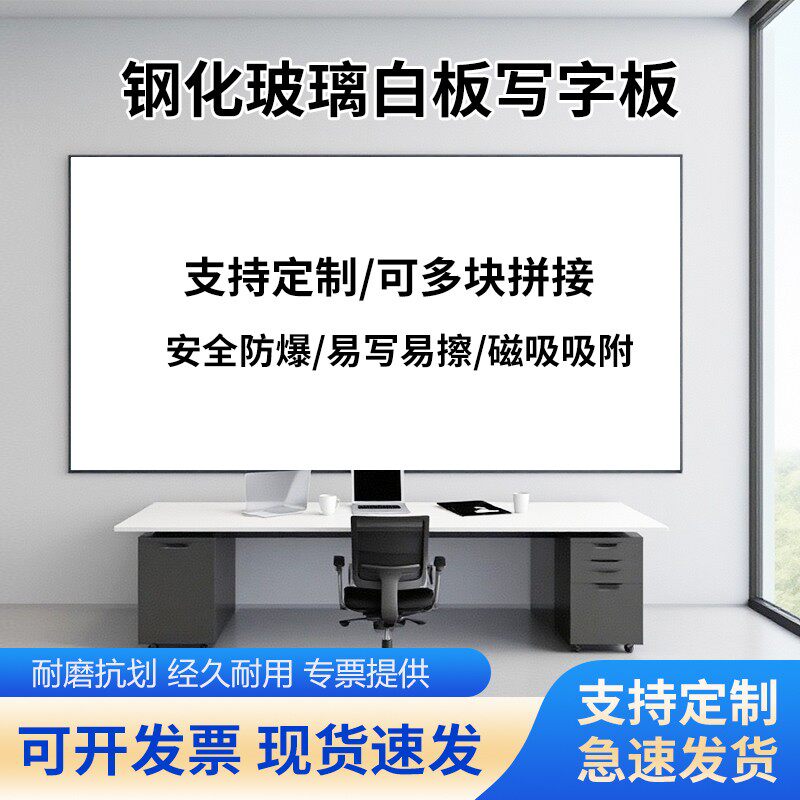 钢化玻璃白板写字板

支持定制/可多块拼接

安全防爆/易写易擦/磁吸吸附

耐磨抗划 经久耐用 专票提供

可开发票 现货速发

支持定制
急速发货